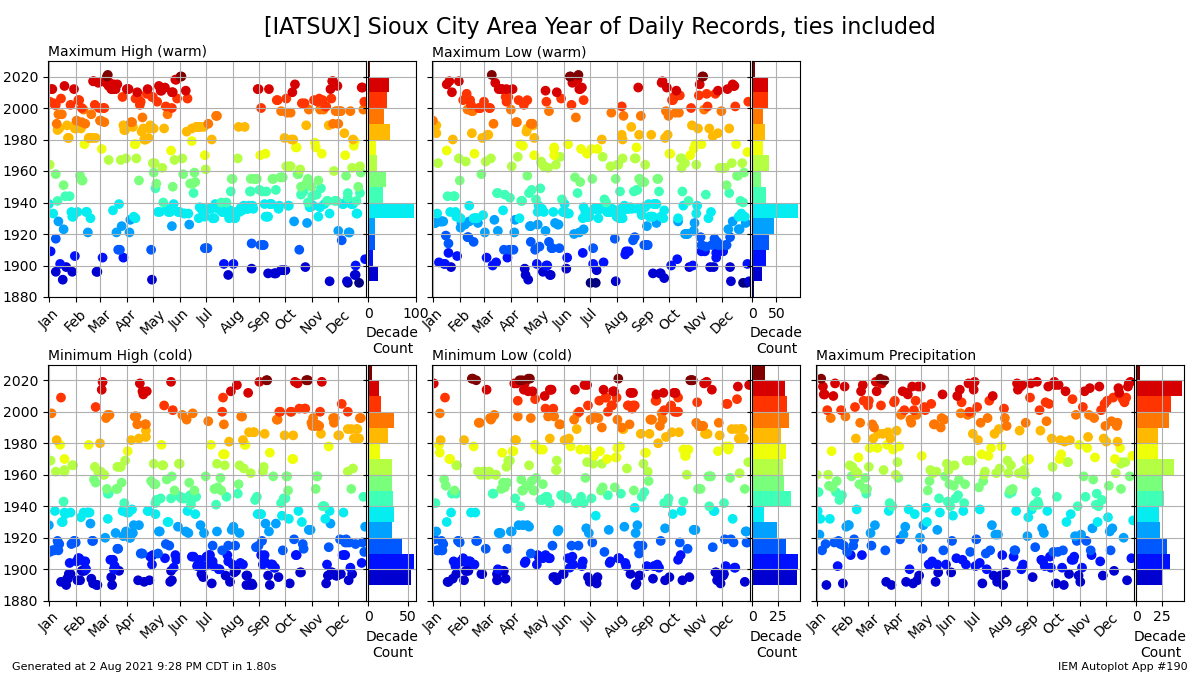 [IATSUX] Sioux City Area Year of Daily Records, ties included

Maximum High (warm)

2020
2000
1980
1960
1940
1920
1900
1880

Jan Feb Mar Apr May Jun Jul Aug Sep Oct Nov Dec

0 100
Decade Count

Maximum Low (warm)

Jan Feb Mar Apr May Jun Jul Aug Sep Oct Nov Dec

0 50
Decade Count

Minimum High (cold)

2020
2000
1980
1960
1940
1920
1900
1880

Jan Feb Mar Apr May Jun Jul Aug Sep Oct Nov Dec

0 50
Decade Count

Minimum Low (cold)

Jan Feb Mar Apr May Jun Jul Aug Sep Oct Nov Dec

0 25
Decade Count

Maximum Precipitation

Jan Feb Mar Apr May Jun Jul Aug Sep Oct Nov Dec

0 25
Decade Count

Generated at 2 Aug 2021 9:28 PM CDT in 1.80s

IEM Autoplot App #190